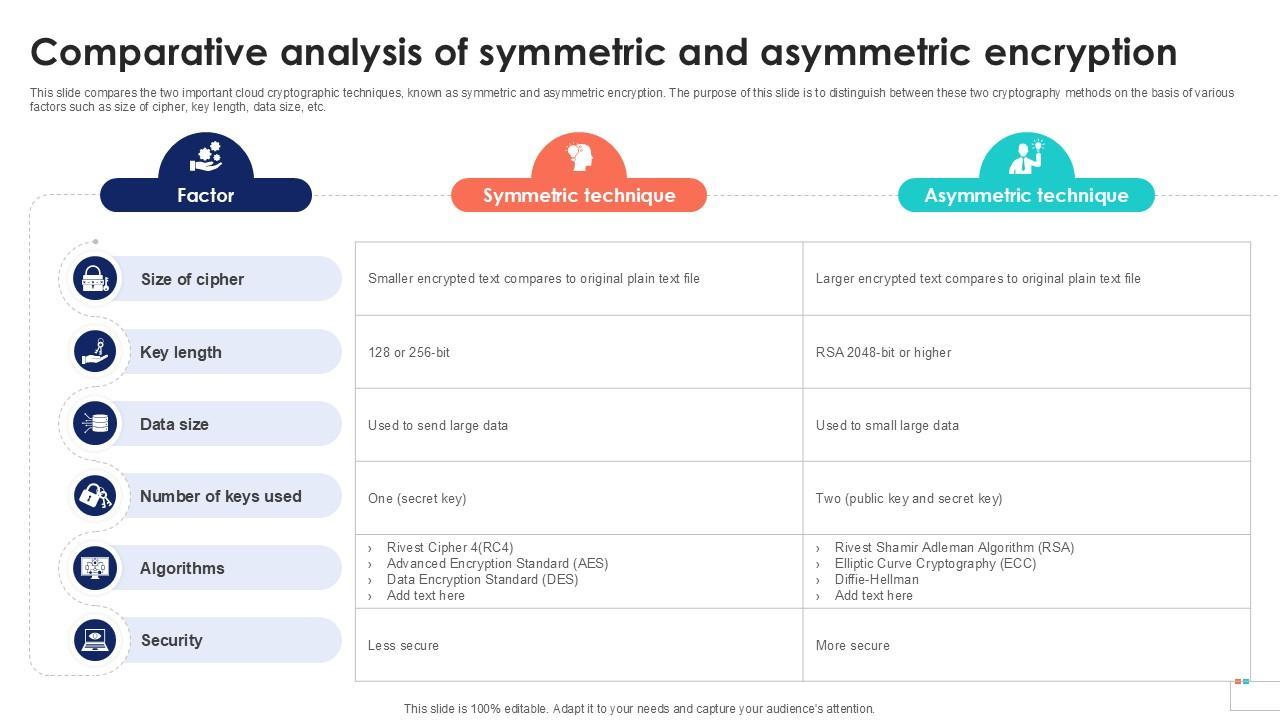 Comparative analysis of symmetric and asymmetric encryption

This slide compares the two important cloud cryptographic techniques, known as symmetric and asymmetric encryption. The purpose of this slide is to distinguish between these two cryptography methods on the basis of various factors such as size of cipher, key length, data size, etc.

| Factor | Symmetric technique | Asymmetric technique |
|---|---|---|
| Size of cipher | Smaller encrypted text compares to original plain text file | Larger encrypted text compares to original plain text file |
| Key length | 128 or 256-bit | RSA 2048-bit or higher |
| Data size | Used to send large data | Used to small large data |
| Number of keys used | One (secret key) | Two (public key and secret key) |
| Algorithms | › Rivest Cipher 4(RC4) › Advanced Encryption Standard (AES) › Data Encryption Standard (DES) › Add text here | › Rivest Shamir Adleman Algorithm (RSA) › Elliptic Curve Cryptography (ECC) › Diffie-Hellman › Add text here |
| Security | Less secure | More secure |

This slide is 100% editable. Adapt it to your needs and capture your audience's attention.